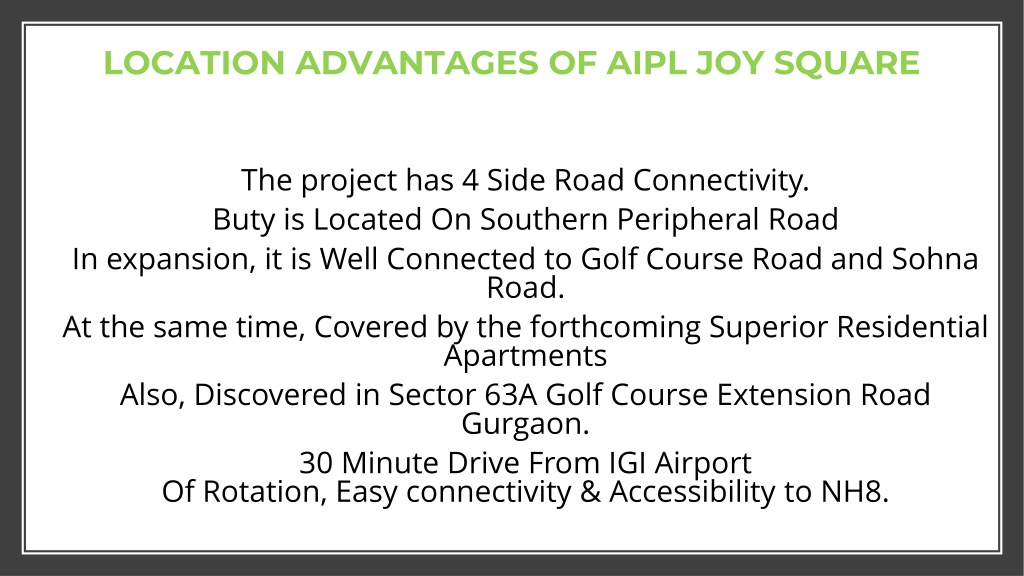 LOCATION ADVANTAGES OF AIPL JOY SQUARE

The project has 4 Side Road Connectivity.

Buty is Located On Southern Peripheral Road

In expansion, it is Well Connected to Golf Course Road and Sohna Road.

At the same time, Covered by the forthcoming Superior Residential Apartments

Also, Discovered in Sector 63A Golf Course Extension Road Gurgaon.

30 Minute Drive From IGI Airport
Of Rotation, Easy connectivity & Accessibility to NH8.